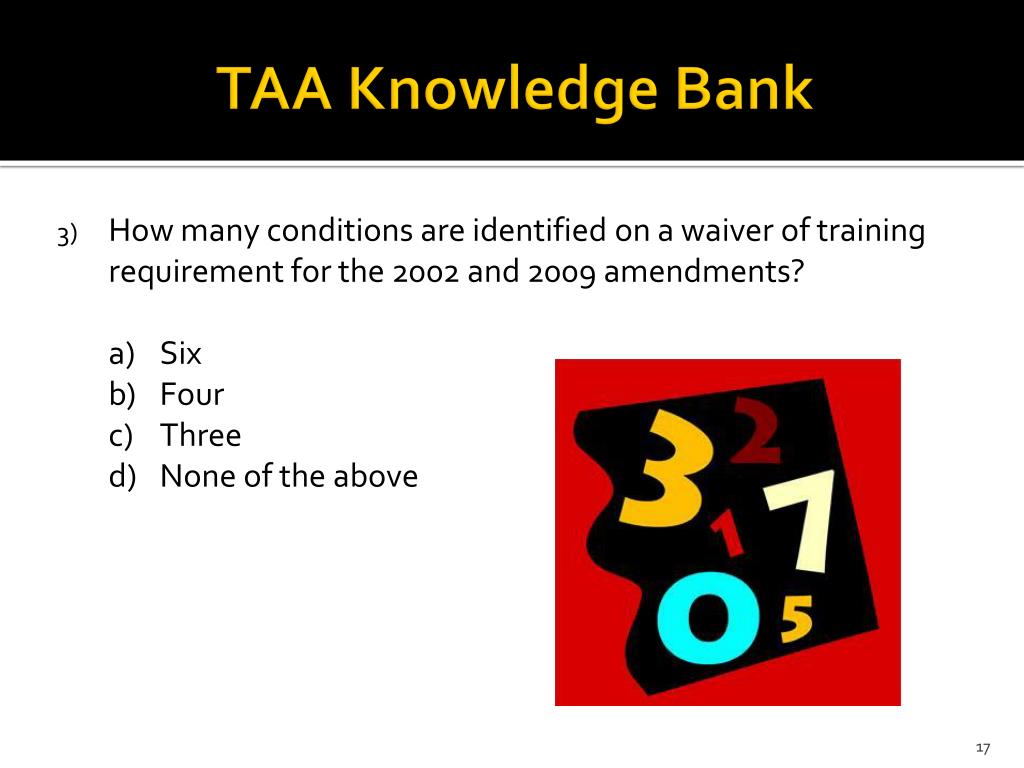 TAA Knowledge Bank

3) How many conditions are identified on a waiver of training requirement for the 2002 and 2009 amendments?

a) Six
b) Four
c) Three
d) None of the above

3 2 1 7 0 5

17